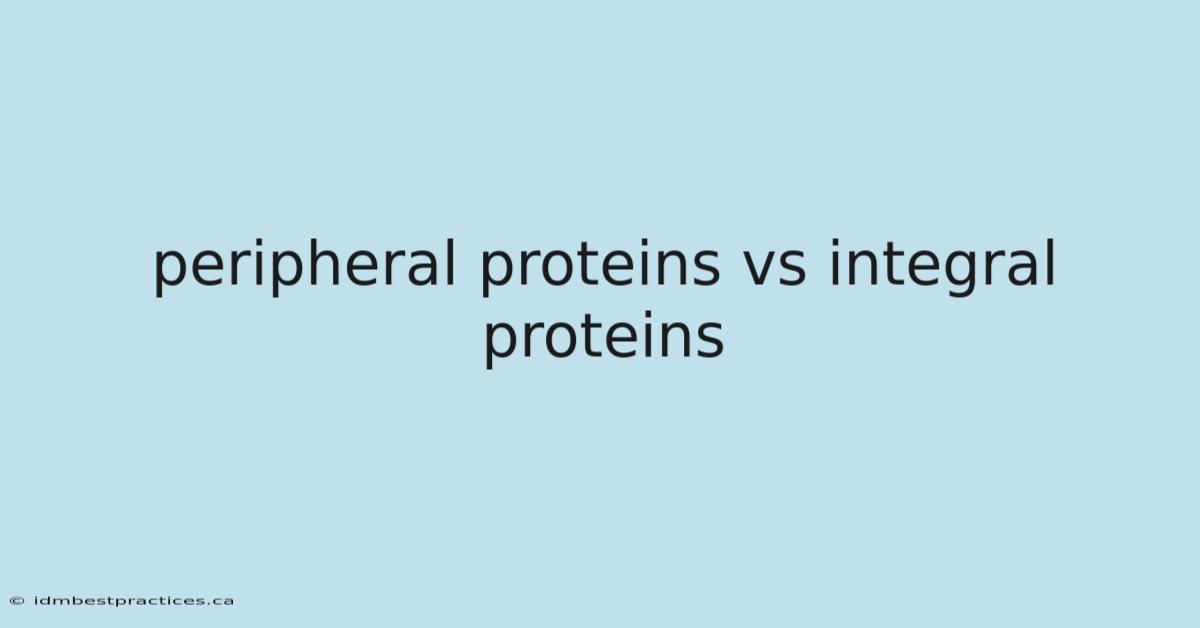 peripheral proteins vs integral proteins

© idmbestpractices.ca